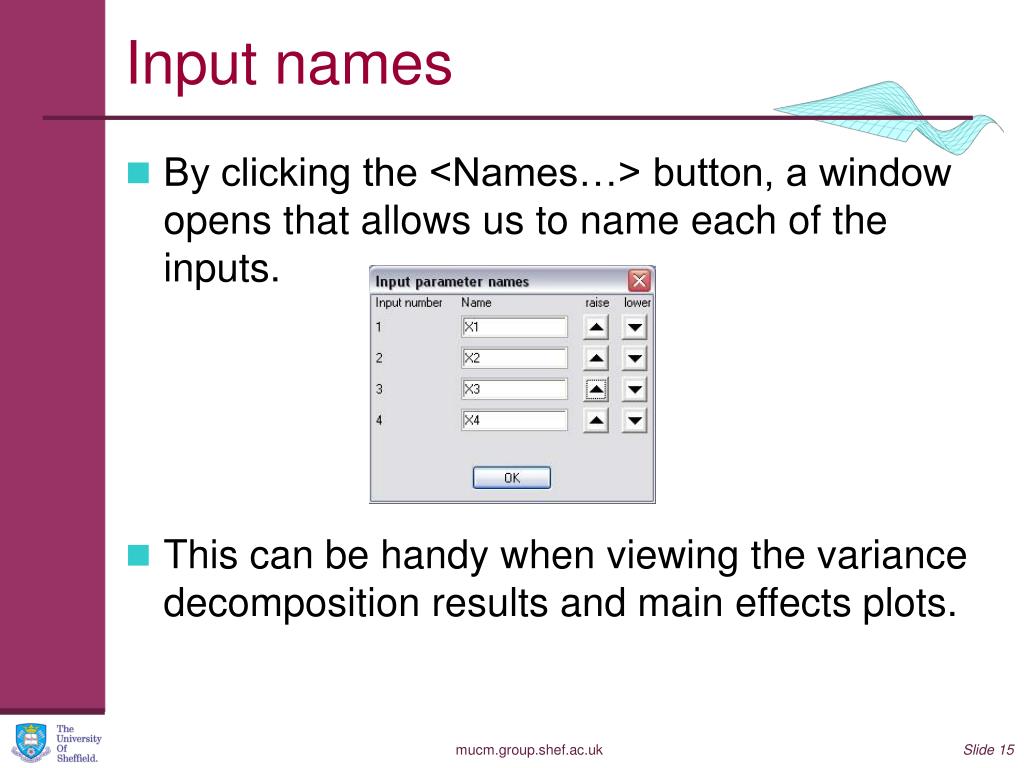 Input names

By clicking the <Names…> button, a window opens that allows us to name each of the inputs.

Input parameter names

| Input number | Name | raise | lower |
|---|---|---|---|
| 1 | X1 | | |
| 2 | X2 | | |
| 3 | X3 | | |
| 4 | X4 | | |

OK

This can be handy when viewing the variance decomposition results and main effects plots.

The University Of Sheffield.

mucm.group.shef.ac.uk

Slide 15